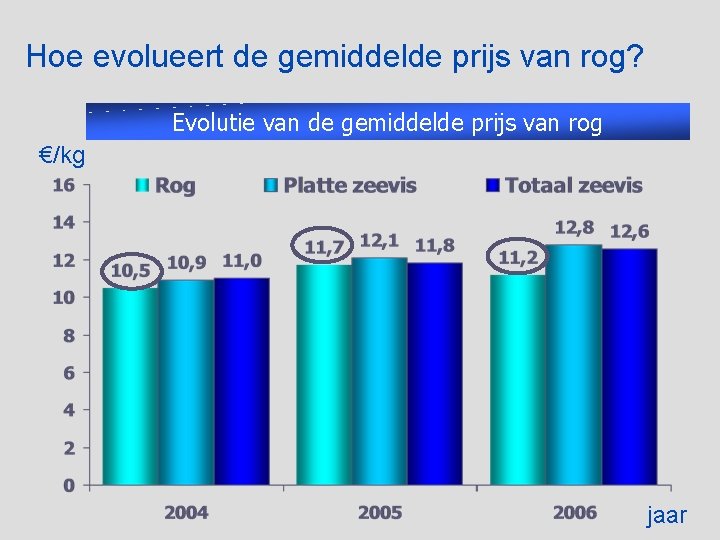 Hoe evolueert de gemiddelde prijs van rog?

Evolutie van de gemiddelde prijs van rog

€/kg

Rog Platte zeevis Totaal zeevis

16
14
12
10
8
6
4
2
0

10,5 10,9 11,0
11,7 12,1 11,8
11,2 12,8 12,6

2004 2005 2006

jaar